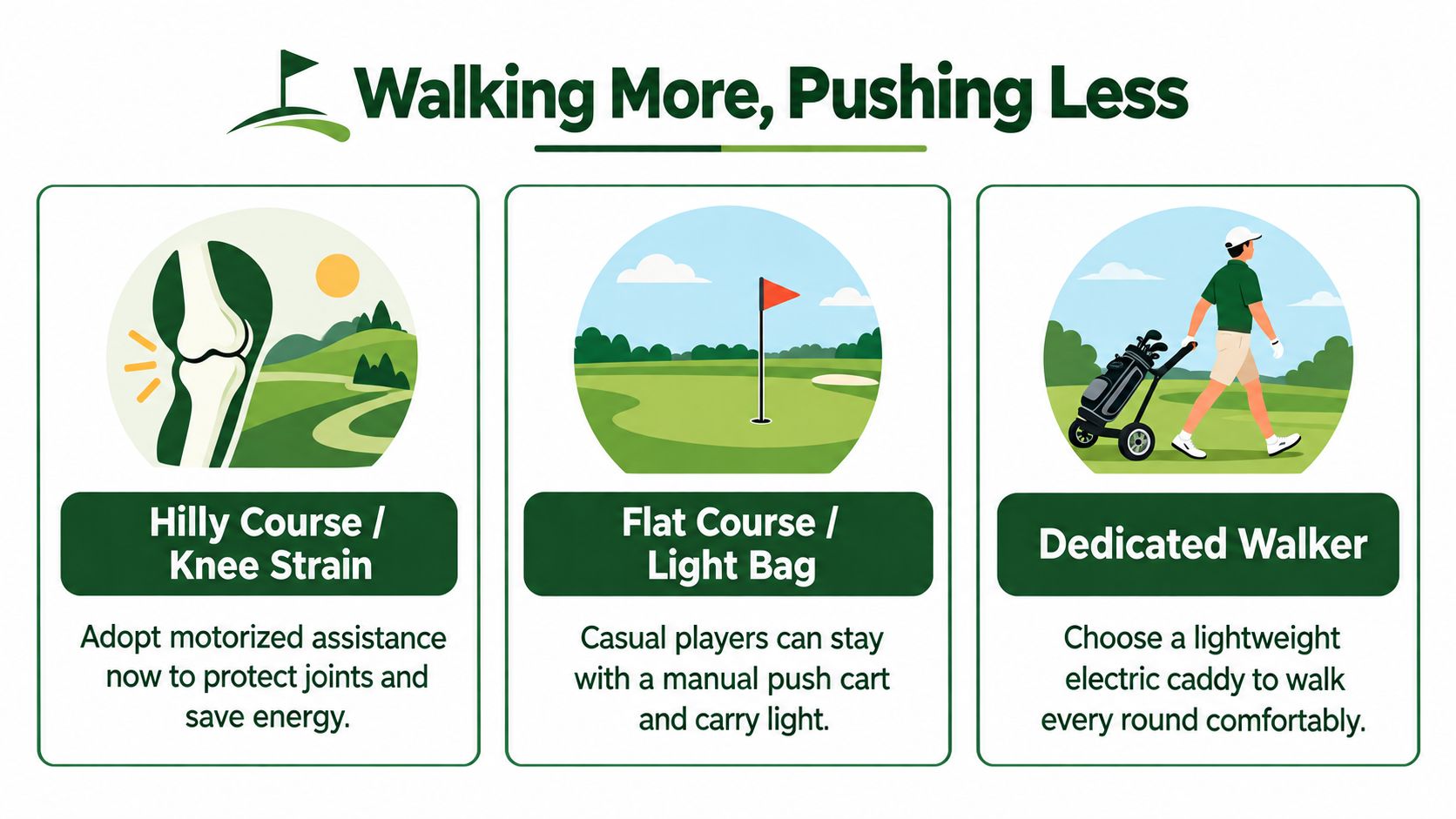 Walking More, Pushing Less

Hilly Course / Knee Strain

Adopt motorized assistance now to protect joints and save energy.

Flat Course / Light Bag

Casual players can stay with a manual push cart and carry light.

Dedicated Walker

Choose a lightweight electric caddy to walk every round comfortably.